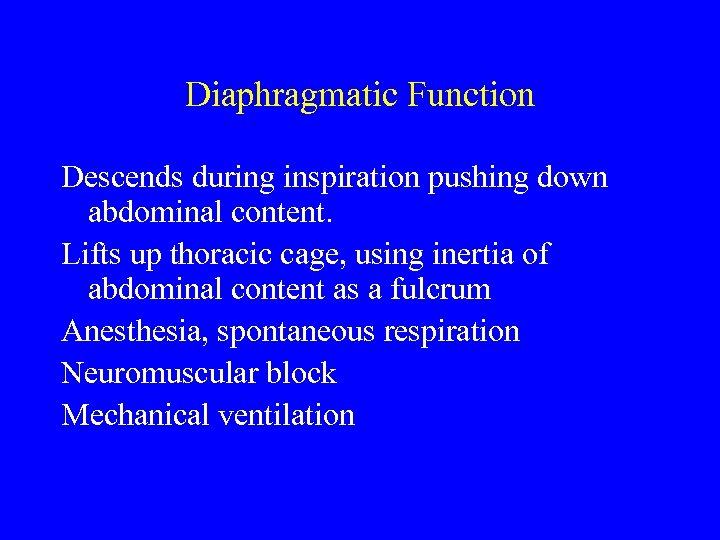 Diaphragmatic Function

Descends during inspiration pushing down abdominal content.

Lifts up thoracic cage, using inertia of abdominal content as a fulcrum

Anesthesia, spontaneous respiration

Neuromuscular block

Mechanical ventilation